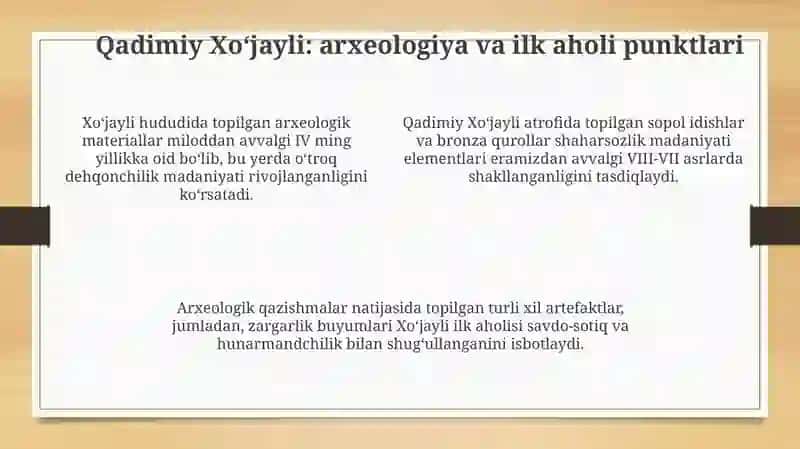 Qadimiy Xoʻjayli: arxeologiya va ilk aholi punktlari

Xoʻjayli hududida topilgan arxeologik materiallar miloddan avvalgi IV ming yillikka oid boʻlib, bu yerda oʻtroq dehqonchilik madaniyati rivojlanganligini koʻrsatadi.

Qadimiy Xoʻjayli atrofida topilgan sopol idishlar va bronza qurollar shaharsozlik madaniyati elementlari eramizdan avvalgi VIII-VII asrlarda shakllanganligini tasdiqlaydi.

Arxeologik qazishmalar natijasida topilgan turli xil artefaktlar, jumladan, zargarlik buyumlari Xoʻjayli ilk aholisi savdo-sotiq va hunarmandchilik bilan shugʻullanganini isbotlaydi.